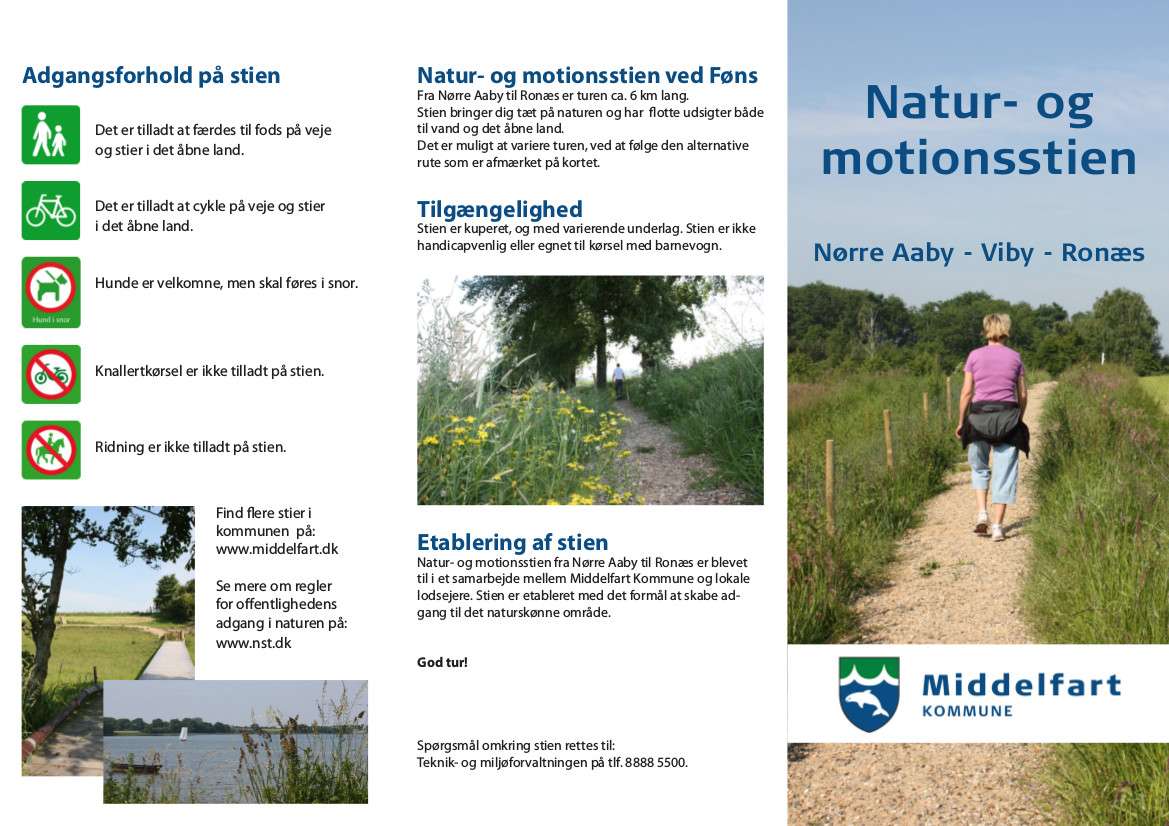 Adgangsforhold på stien

Det er tilladt at færdes til fods på veje og stier i det åbne land.

Det er tilladt at cykle på veje og stier i det åbne land.

Hund i snor

Hunde er velkomne, men skal føres i snor.

Knallertkørsel er ikke tilladt på stien.

Ridning er ikke tilladt på stien.

Find flere stier i kommunen på: www.middelfart.dk

Se mere om regler for offentlighedens adgang i naturen på: www.nst.dk

Natur- og motionsstien ved Føns

Fra Nørre Aaby til Ronæs er turen ca. 6 km lang. Stien bringer dig tæt på naturen og har flotte udsigter både til vand og det åbne land. Det er muligt at variere turen, ved at følge den alternative rute som er afmærket på kortet.

Tilgængelighed

Stien er kuperet, og med varierende underlag. Stien er ikke handicapvenlig eller egnet til kørsel med barnevogn.

Etablering af stien

Natur- og motionsstien fra Nørre Aaby til Ronæs er blevet til i et samarbejde mellem Middelfart Kommune og lokale lodsejere. Stien er etableret med det formål at skabe adgang til det naturskønne område.

God tur!

Spørgsmål omkring stien rettes til: Teknik- og miljøforvaltningen på tlf. 8888 5500.

Natur- og motionsstien

Nørre Aaby - Viby - Ronæs

Middelfart KOMMUNE